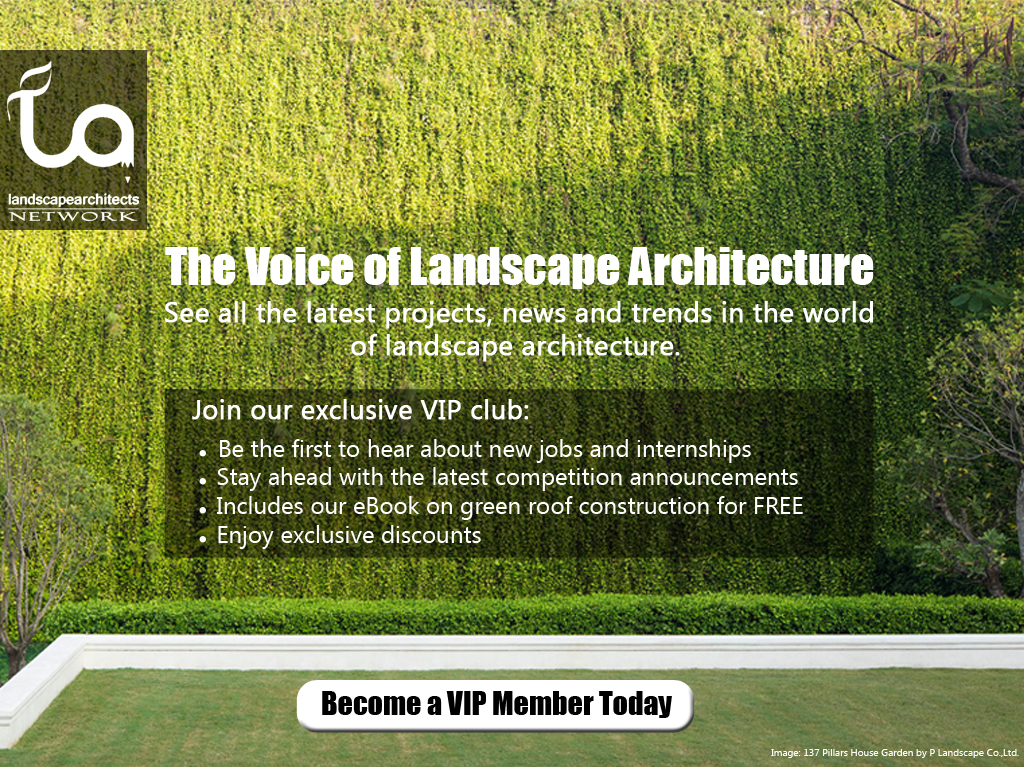 la
landscapearchitects
NETWORK

The Voice of Landscape Architecture
See all the latest projects, news and trends in the world of landscape architecture.

Join our exclusive VIP club:
• Be the first to hear about new jobs and internships
• Stay ahead with the latest competition announcements
• Includes our eBook on green roof construction for FREE
• Enjoy exclusive discounts

Become a VIP Member Today

Image: 137 Pillars House Garden by P Landscape Co.,Ltd.